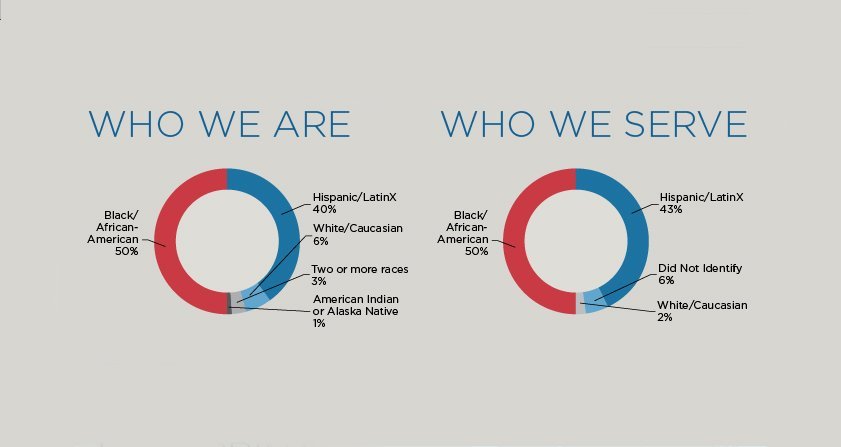 WHO WE ARE

Black/ African-American 50%

Hispanic/LatinX 40%

White/Caucasian 6%

Two or more races 3%

American Indian or Alaska Native 1%

WHO WE SERVE

Black/ African-American 50%

Hispanic/LatinX 43%

Did Not Identify 6%

White/Caucasian 2%